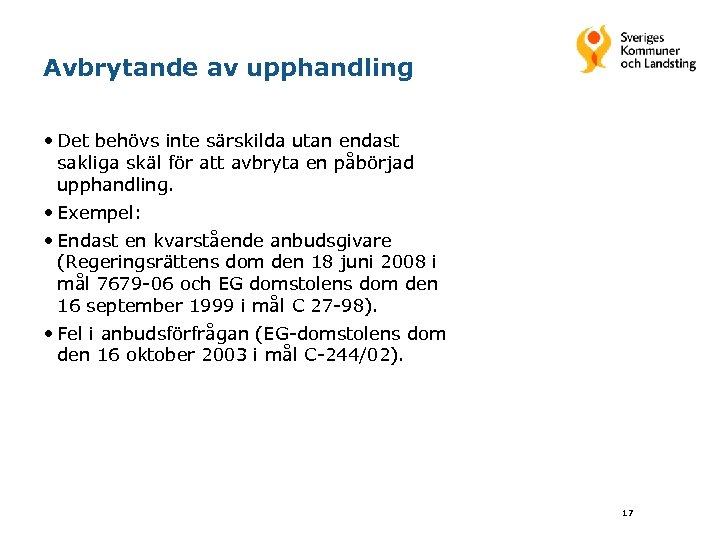 Sveriges Kommuner och Landsting

Avbrytande av upphandling

• Det behövs inte särskilda utan endast sakliga skäl för att avbryta en påbörjad upphandling.

• Exempel:

• Endast en kvarstående anbudsgivare (Regeringsrättens dom den 18 juni 2008 i mål 7679-06 och EG domstolens dom den 16 september 1999 i mål C 27-98).

• Fel i anbudsförfrågan (EG-domstolens dom den 16 oktober 2003 i mål C-244/02).

17